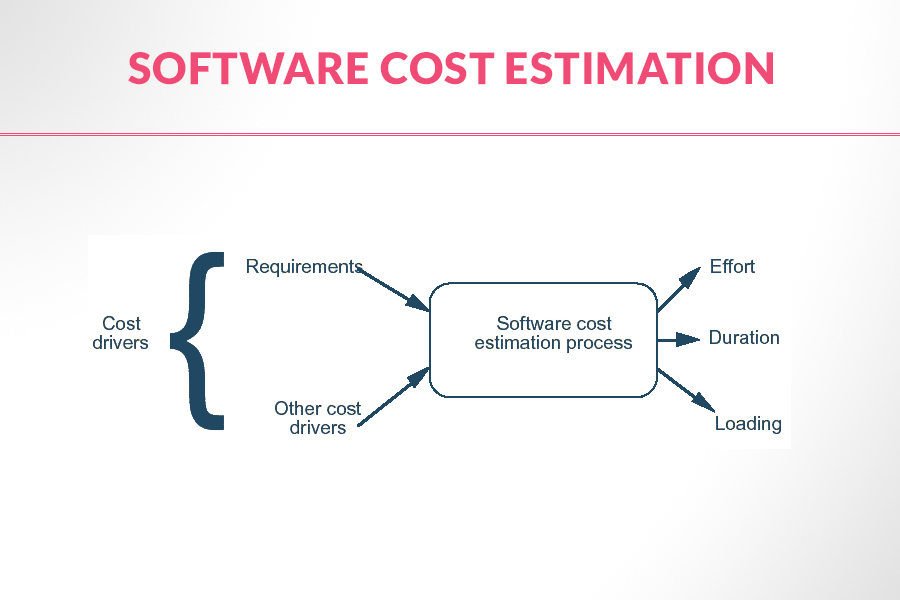 SOFTWARE COST ESTIMATION

Cost drivers

Requirements

Other cost drivers

Software cost estimation process

Effort

Duration

Loading